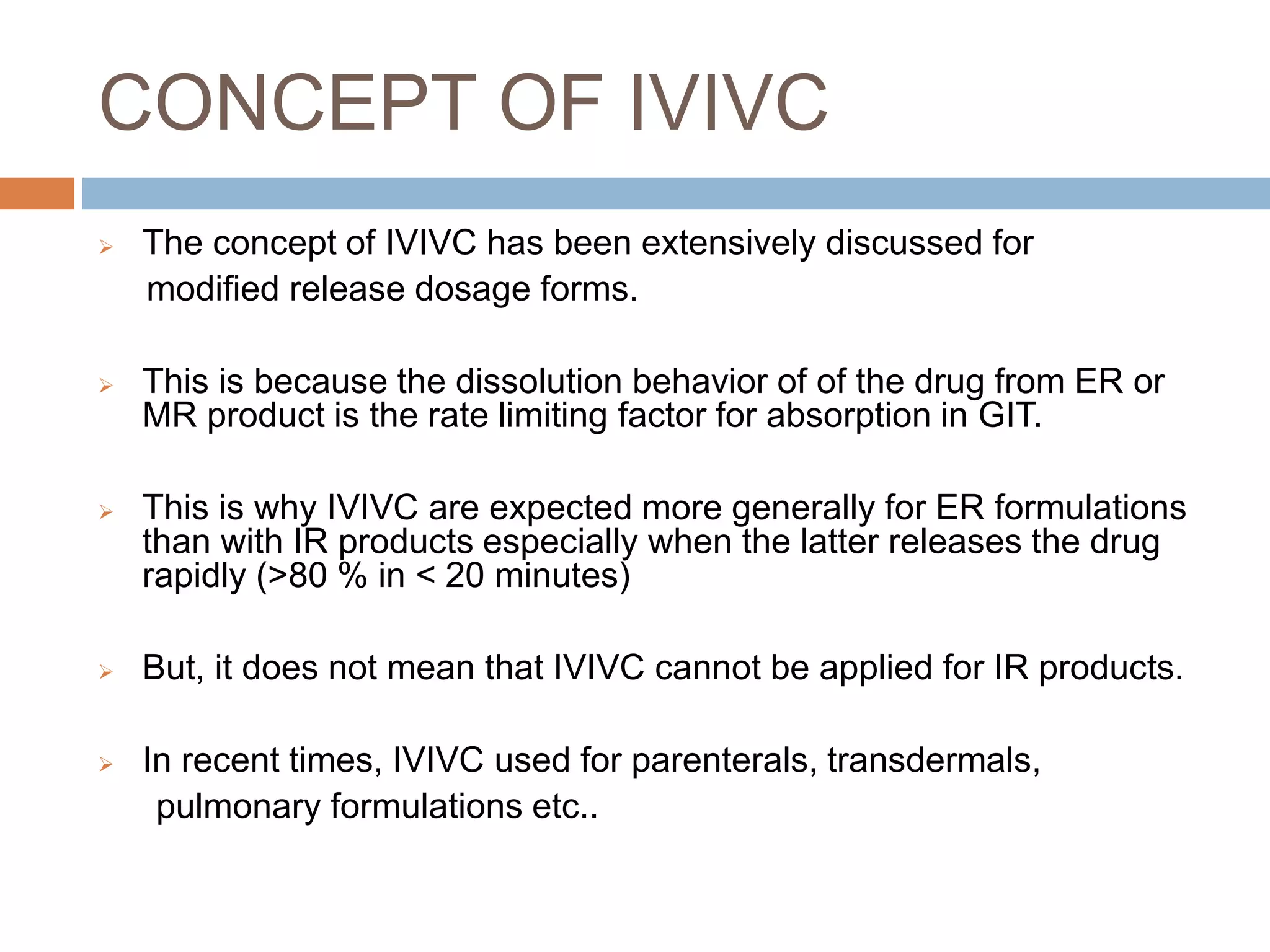 CONCEPT OF IVIVC

➢ The concept of IVIVC has been extensively discussed for modified release dosage forms.

➢ This is because the dissolution behavior of of the drug from ER or MR product is the rate limiting factor for absorption in GIT.

➢ This is why IVIVC are expected more generally for ER formulations than with IR products especially when the latter releases the drug rapidly (>80 % in < 20 minutes)

➢ But, it does not mean that IVIVC cannot be applied for IR products.

➢ In recent times, IVIVC used for parenterals, transdermals, pulmonary formulations etc..